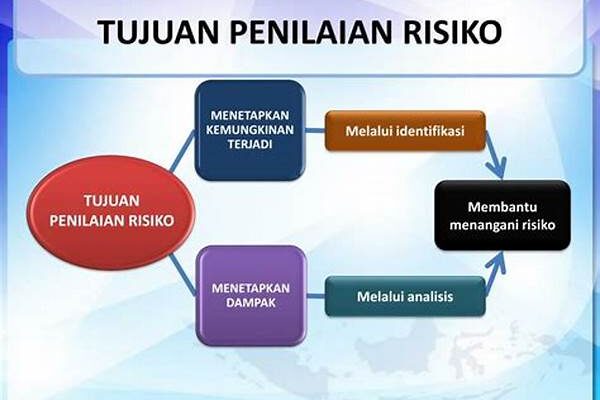 TUJUAN PENILAIAN RISIKO

TUJUAN PENILAIAN RISIKO

MENETAPKAN KEMUNGKINAN TERJADI

Melalui identifikasi

MENETAPKAN DAMPAK

Melalui analisis

Membantu menangani risiko